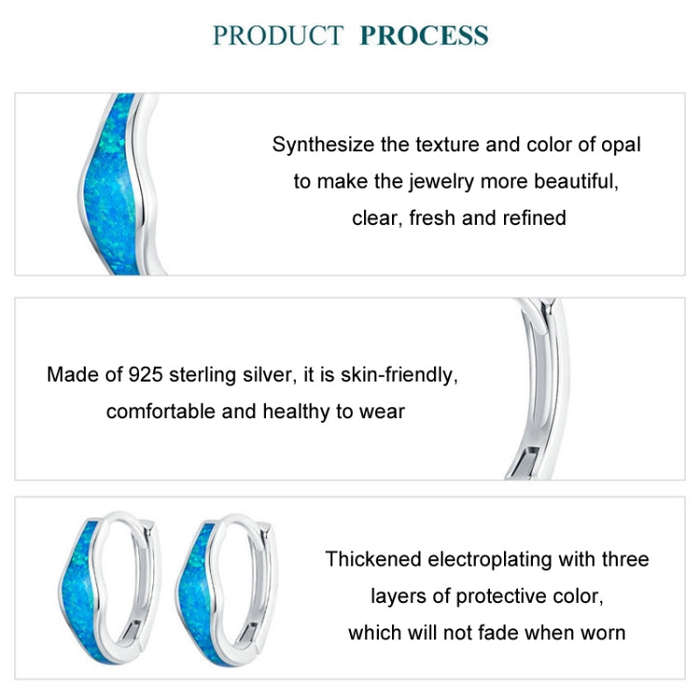 PRODUCT PROCESS

Synthesize the texture and color of opal to make the jewelry more beautiful, clear, fresh and refined

Made of 925 sterling silver, it is skin-friendly, comfortable and healthy to wear

Thickened electroplating with three layers of protective color, which will not fade when worn